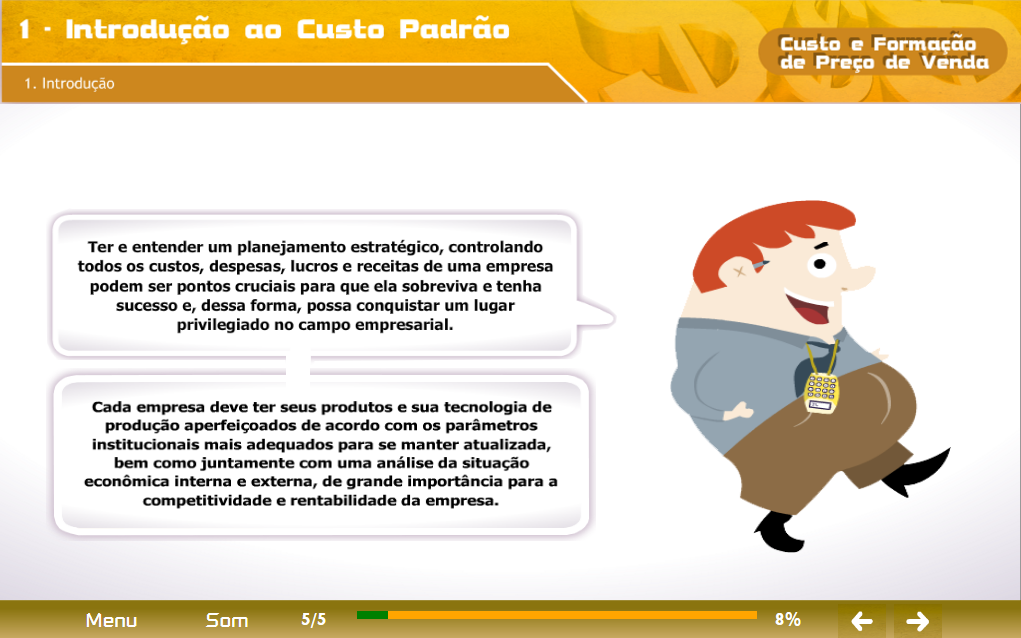 1 - Introdução ao Custo Padrão

Custo e Formação de Preço de Venda

1. Introdução

Ter e entender um planejamento estratégico, controlando todos os custos, despesas, lucros e receitas de uma empresa podem ser pontos cruciais para que ela sobreviva e tenha sucesso e, dessa forma, possa conquistar um lugar privilegiado no campo empresarial.

Cada empresa deve ter seus produtos e sua tecnologia de produção aperfeiçoados de acordo com os parâmetros institucionais mais adequados para se manter atualizada, bem como juntamente com uma análise da situação econômica interna e externa, de grande importância para a competitividade e rentabilidade da empresa.

Menu Som 5/5 8%